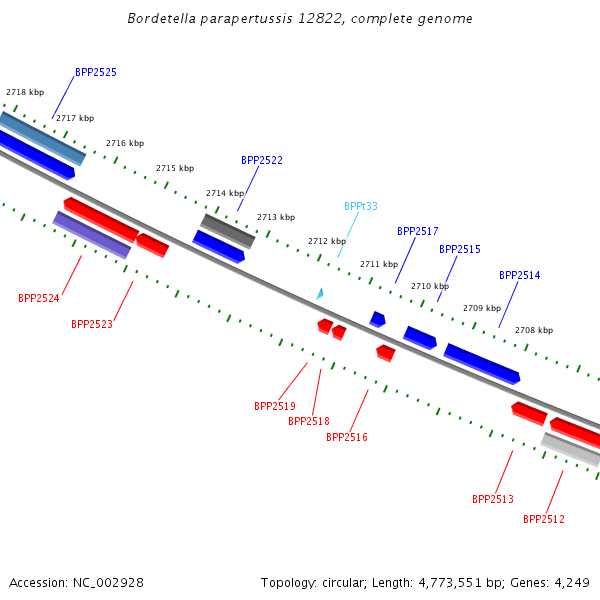 Bordetella parapertussis 12822, complete genome

BPP2525
2718 kbp
2717 kbp
2716 kbp
2715 kbp
BPP2522
2714 kbp
2713 kbp
BPPt33
2712 kbp
BPP2517
2711 kbp
BPP2515
2710 kbp
BPP2514
2709 kbp
2708 kbp
BPP2524
BPP2523
BPP2519
BPP2518
BPP2516
BPP2513
BPP2512

Accession: NC_002928
Topology: circular; Length: 4,773,551 bp; Genes: 4,249